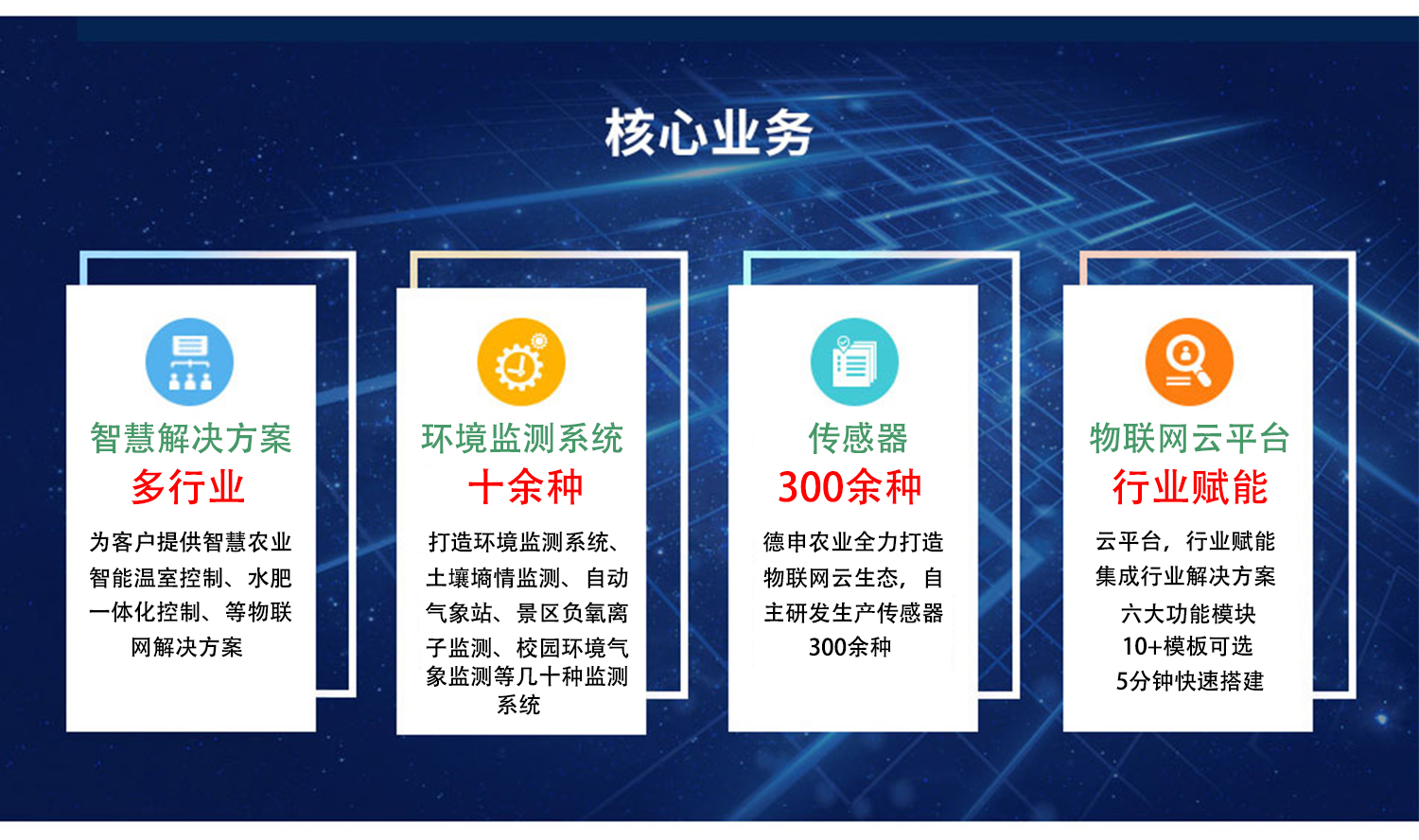 核心业务

智慧解决方案
多行业
为客户提供智慧农业智能温室控制、水肥一体化控制、等物联网解决方案

环境监测系统
十余种
打造环境监测系统、土壤墒情监测、自动气象站、景区负氧离子监测、校园环境气象监测等几十种监测系统

传感器
300余种
德申农业全力打造物联网云生态，自主研发生产传感器300余种

物联网云平台
行业赋能
云平台，行业赋能
集成行业解决方案
六大功能模块
10+模板可选
5分钟快速搭建